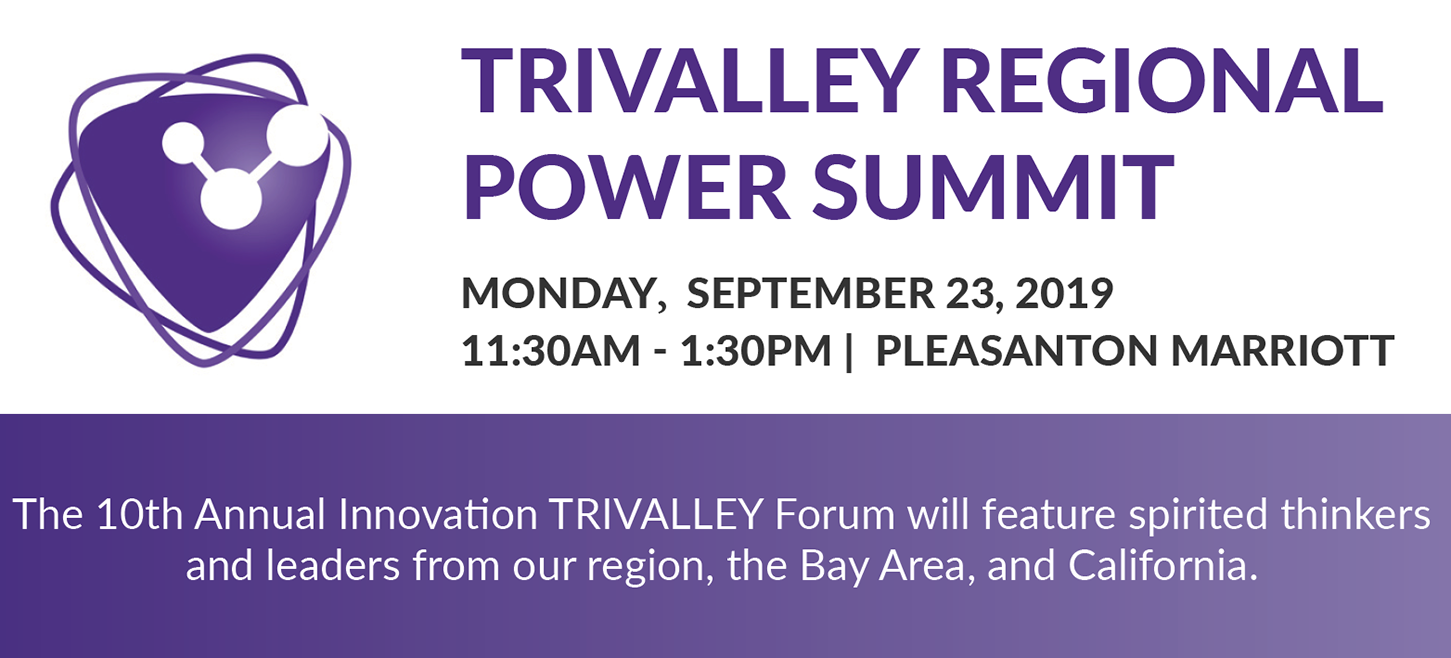 TRIVALLEY REGIONAL POWER SUMMIT

MONDAY, SEPTEMBER 23, 2019
11:30AM - 1:30PM | PLEASANTON MARRIOTT

The 10th Annual Innovation TRIVALLEY Forum will feature spirited thinkers and leaders from our region, the Bay Area, and California.